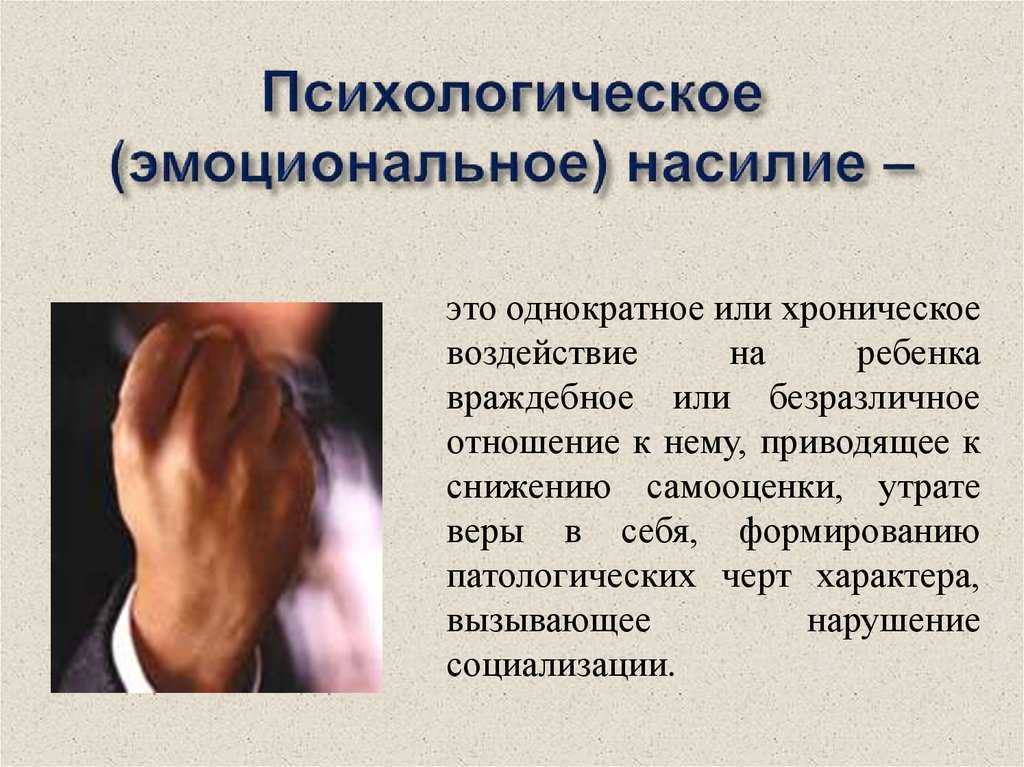 Психологическое (эмоциональное) насилие –

это однократное или хроническое воздействие на ребенка враждебное или безразличное отношение к нему, приводящее к снижению самооценки, утрате веры в себя, формированию патологических черт характера, вызывающее нарушение социализации.